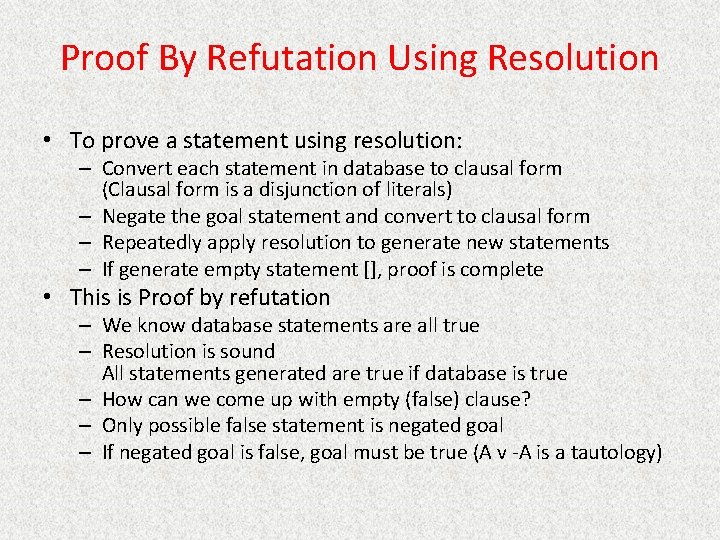 Proof By Refutation Using Resolution

• To prove a statement using resolution:
– Convert each statement in database to clausal form (Clausal form is a disjunction of literals)
– Negate the goal statement and convert to clausal form
– Repeatedly apply resolution to generate new statements
– If generate empty statement [], proof is complete
• This is Proof by refutation
– We know database statements are all true
– Resolution is sound
All statements generated are true if database is true
– How can we come up with empty (false) clause?
– Only possible false statement is negated goal
– If negated goal is false, goal must be true (A v -A is a tautology)